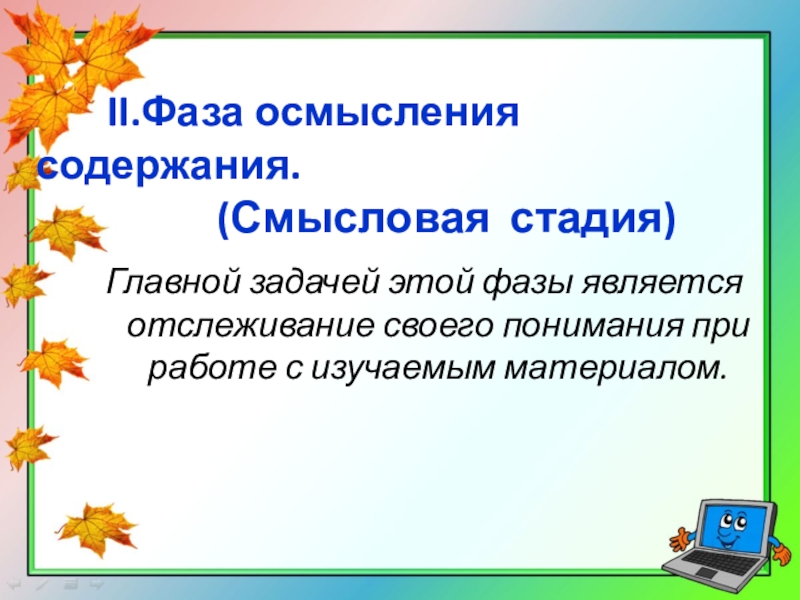 II.Фаза осмысления содержания.
(Смысловая стадия)

Главной задачей этой фазы является отслеживание своего понимания при работе с изучаемым материалом.